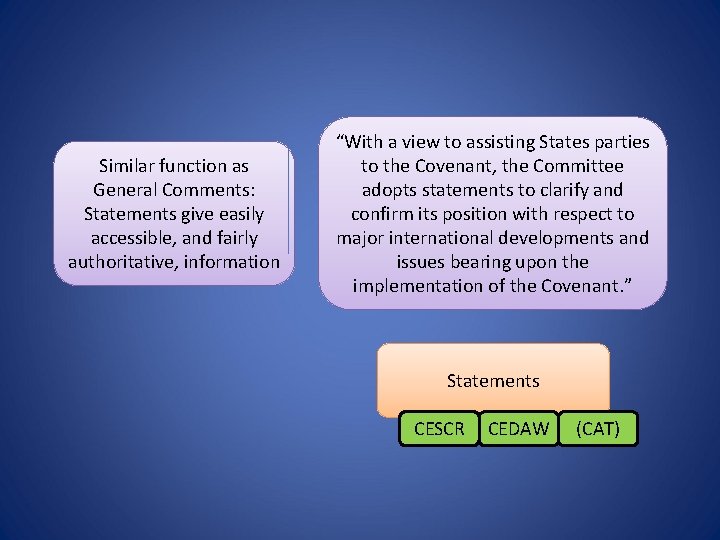 Similar function as General Comments: Statements give easily accessible, and fairly authoritative, information

“With a view to assisting States parties to the Covenant, the Committee adopts statements to clarify and confirm its position with respect to major international developments and issues bearing upon the implementation of the Covenant.”

Statements

CESCR

CEDAW

(CAT)